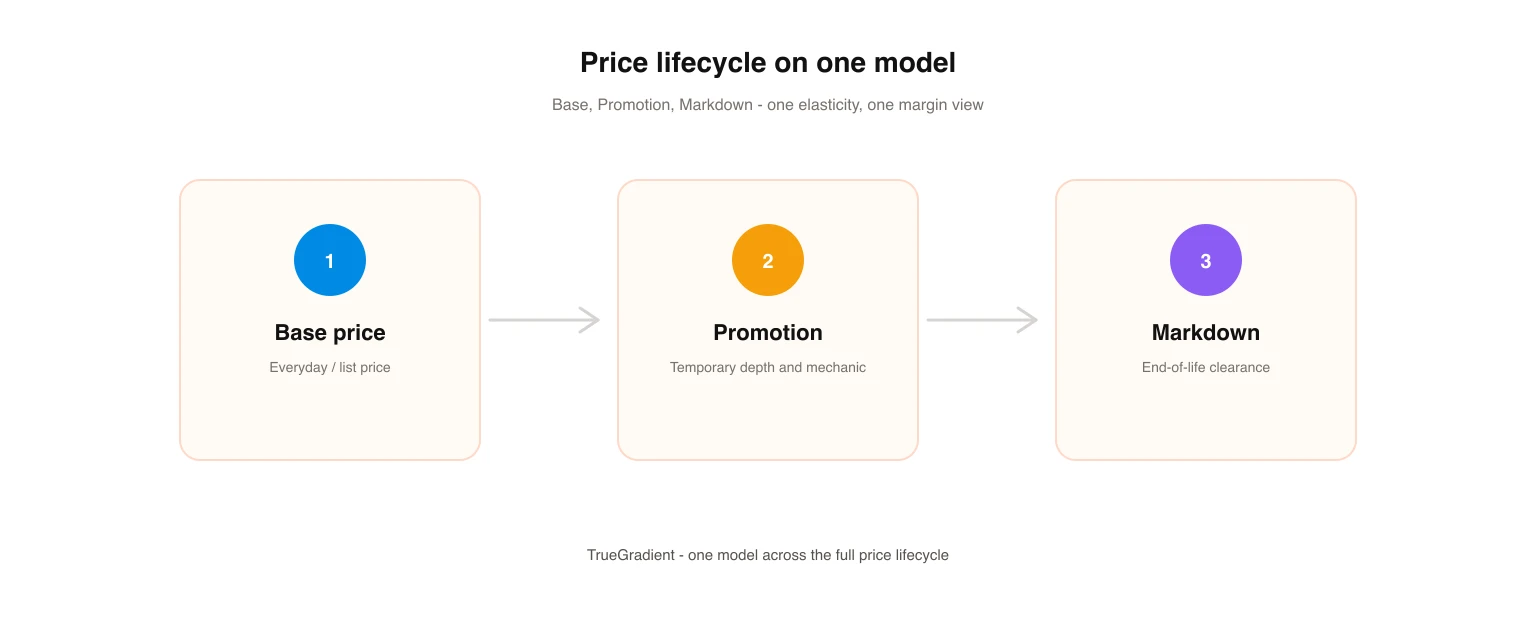 Price lifecycle on one model

Base, Promotion, Markdown - one elasticity, one margin view

1

Base price

Everyday / list price

2

Promotion

Temporary depth and mechanic

3

Markdown

End-of-life clearance

TrueGradient - one model across the full price lifecycle